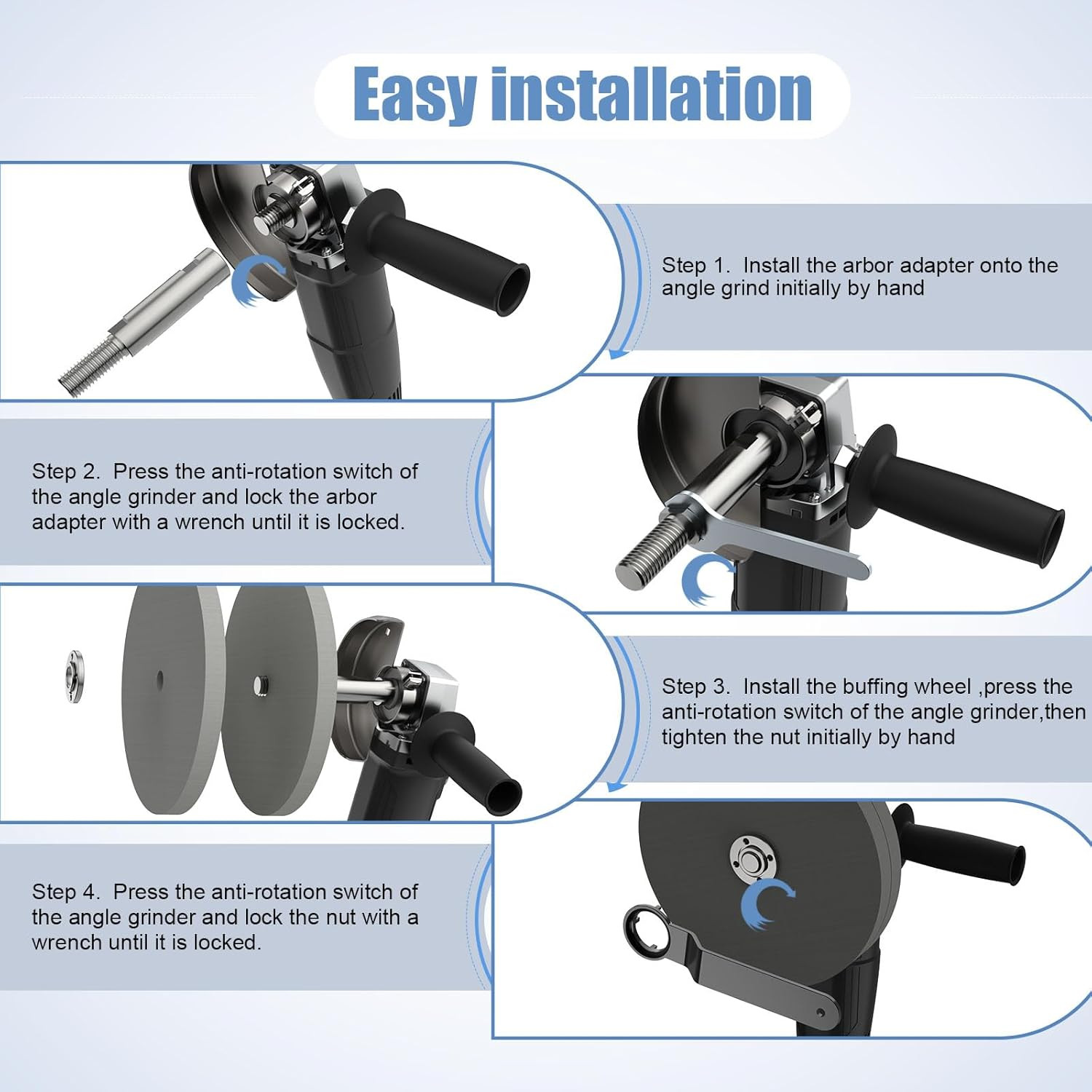 Easy installation

Step 1. Install the arbor adapter onto the angle grind initially by hand

Step 2. Press the anti-rotation switch of the angle grinder and lock the arbor adapter with a wrench until it is locked.

Step 3. Install the buffing wheel ,press the anti-rotation switch of the angle grinder,then tighten the nut initially by hand

Step 4. Press the anti-rotation switch of the angle grinder and lock the nut with a wrench until it is locked.